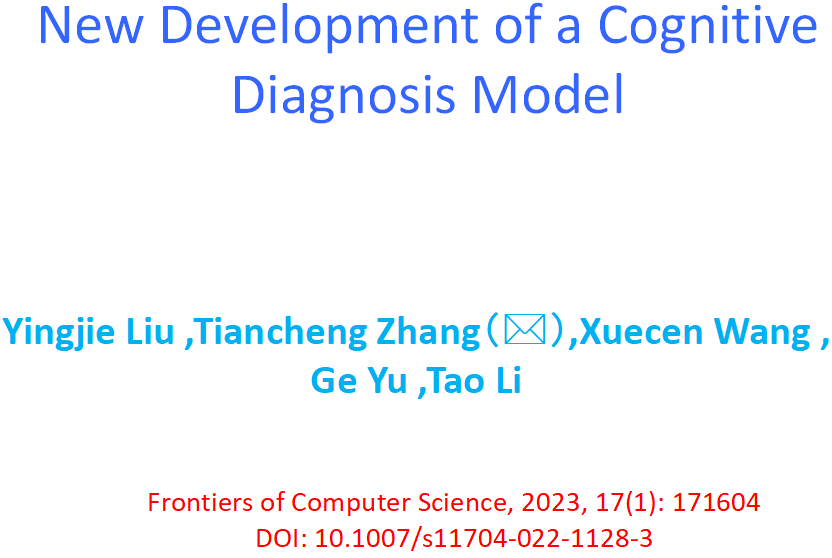 New Development of a Cognitive Diagnosis Model

Yingjie Liu ,Tiancheng Zhang（✉）,Xuecen Wang , Ge Yu ,Tao Li

Frontiers of Computer Science, 2023, 17(1): 171604
DOI: 10.1007/s11704-022-1128-3